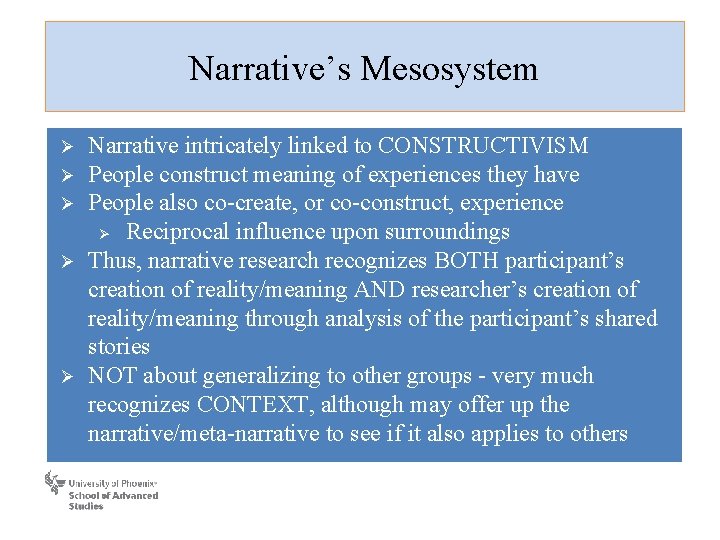 Narrative’s Mesosystem

➢ Narrative intricately linked to CONSTRUCTIVISM
➢ People construct meaning of experiences they have
➢ People also co-create, or co-construct, experience
  ➢ Reciprocal influence upon surroundings
➢ Thus, narrative research recognizes BOTH participant’s creation of reality/meaning AND researcher’s creation of reality/meaning through analysis of the participant’s shared stories
➢ NOT about generalizing to other groups - very much recognizes CONTEXT, although may offer up the narrative/meta-narrative to see if it also applies to others

University of Phoenix
School of Advanced Studies